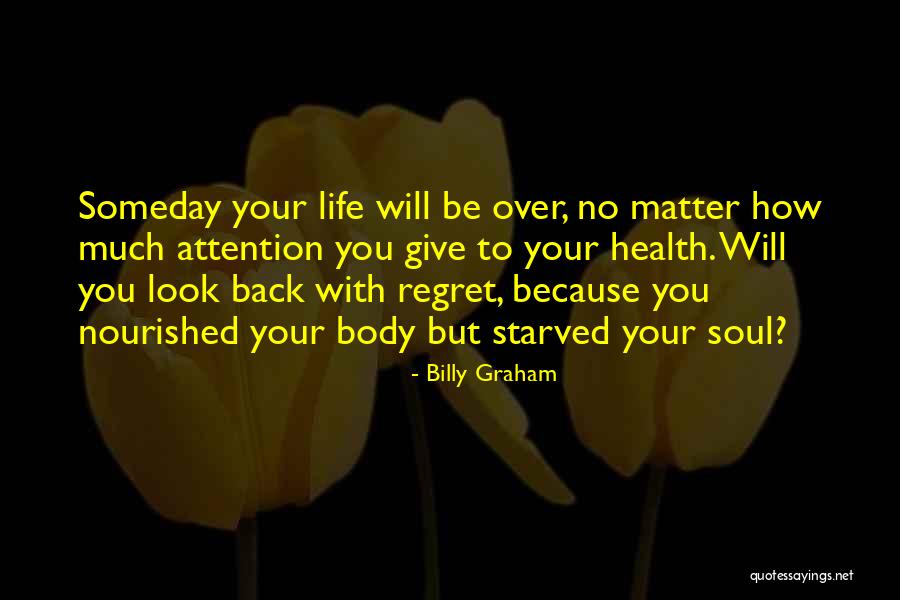 Someday your life will be over, no matter how much attention you give to your health. Will you look back with regret, because you nourished your body but starved your soul?

- Billy Graham

quotessayings.net